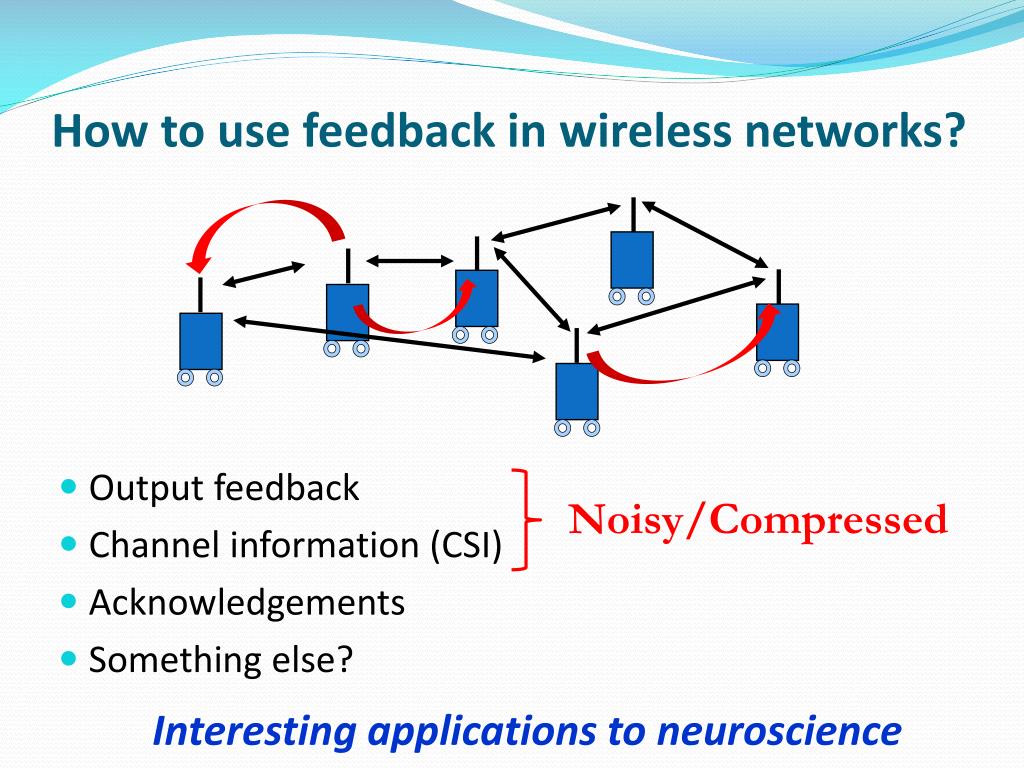 How to use feedback in wireless networks?

- Output feedback
- Channel information (CSI)
- Acknowledgements
- Something else?

Noisy/Compressed

Interesting applications to neuroscience